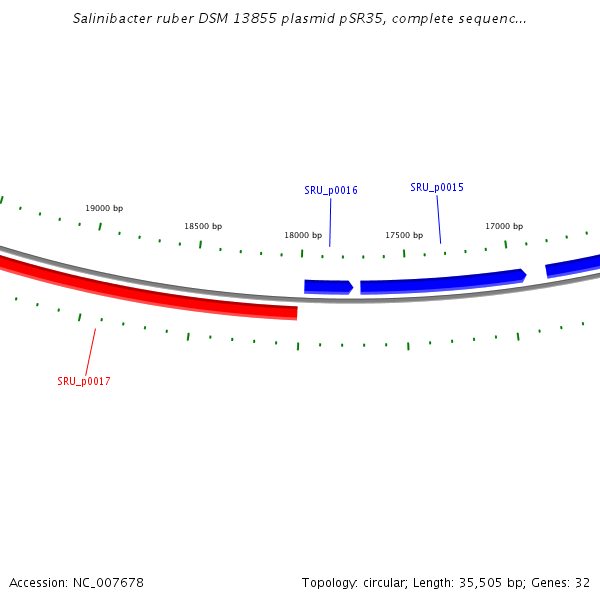 Salinibacter ruber DSM 13855 plasmid pSR35, complete sequenc...

SRU_p0016

SRU_p0015

19000 bp

18500 bp

18000 bp

17500 bp

17000 bp

SRU_p0017

Accession: NC_007678

Topology: circular; Length: 35,505 bp; Genes: 32